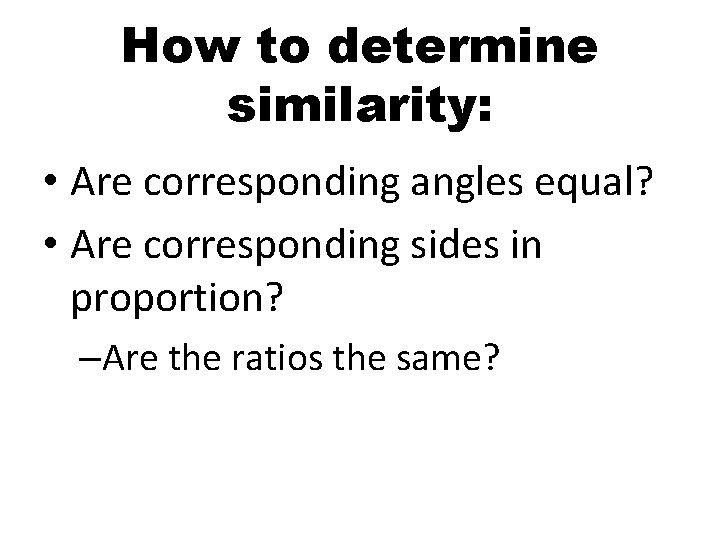 How to determine similarity:

• Are corresponding angles equal?
• Are corresponding sides in proportion?
–Are the ratios the same?